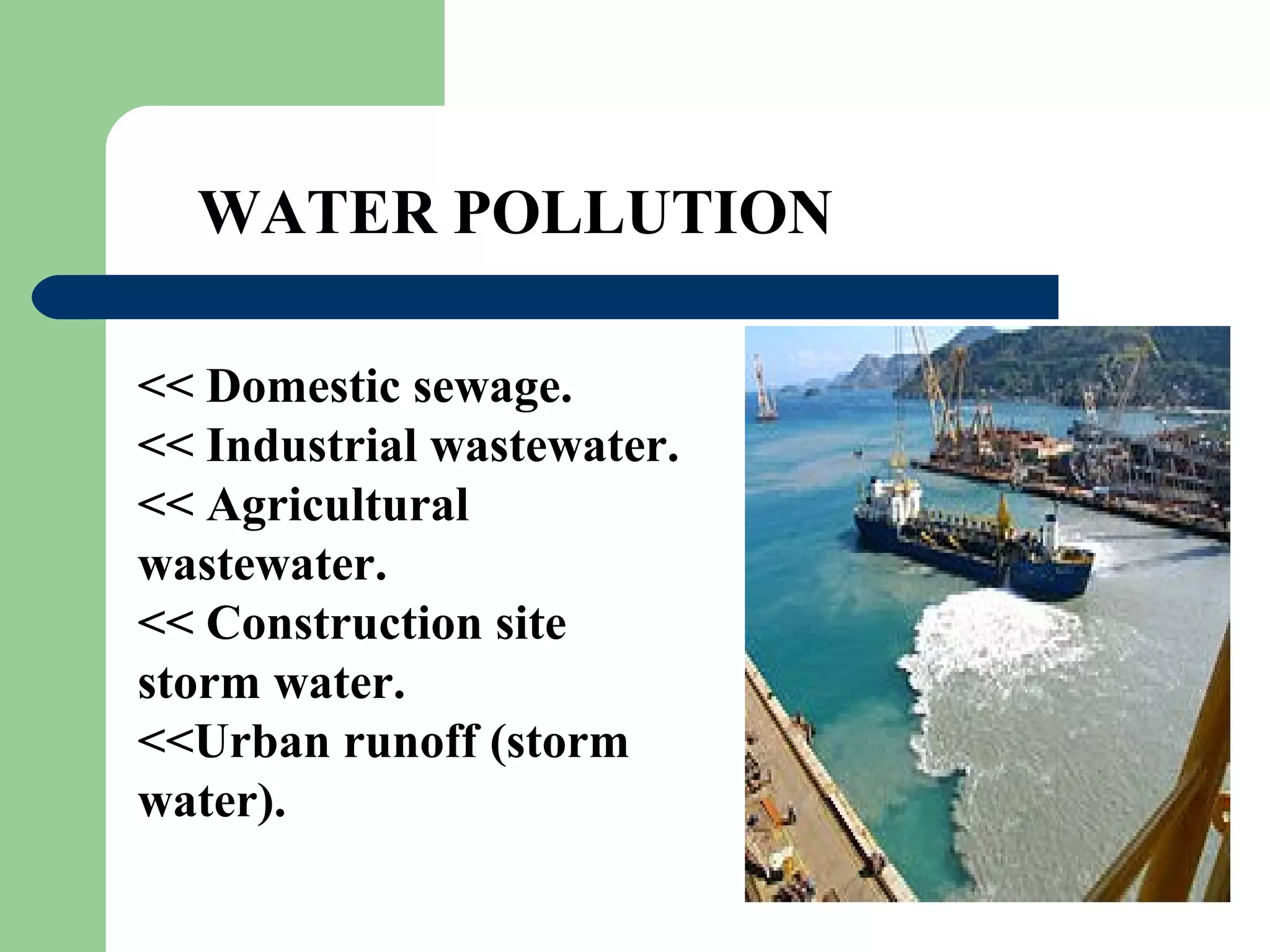 WATER POLLUTION

<< Domestic sewage.
<< Industrial wastewater.
<< Agricultural wastewater.
<< Construction site storm water.
<<Urban runoff (storm water).